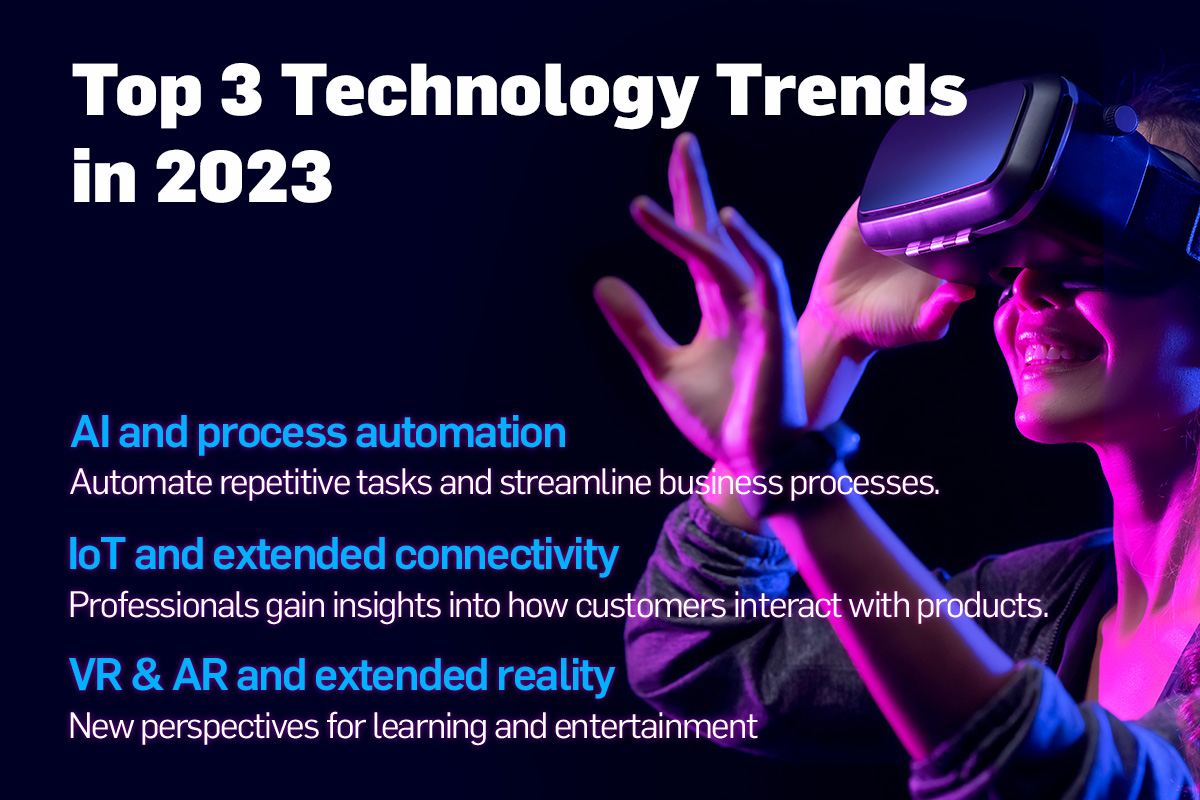 Top 3 Technology Trends in 2023

AI and process automation
Automate repetitive tasks and streamline business processes.

IoT and extended connectivity
Professionals gain insights into how customers interact with products.

VR & AR and extended reality
New perspectives for learning and entertainment